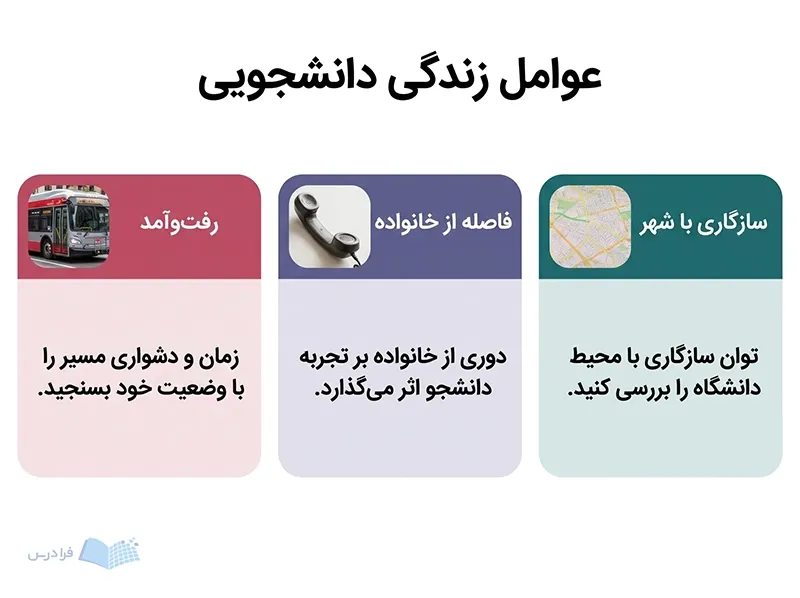 عوامل زندگی دانشجویی

سازگاری با شهر

توان سازگاری با محیط دانشگاه را بررسی کنید.

فاصله از خانواده

دوری از خانواده بر تجربه دانشجو اثر می‌گذارد.

رفت‌وآمد

زمان و دشواری مسیر را با وضعیت خود بسنجید.

فرادرس